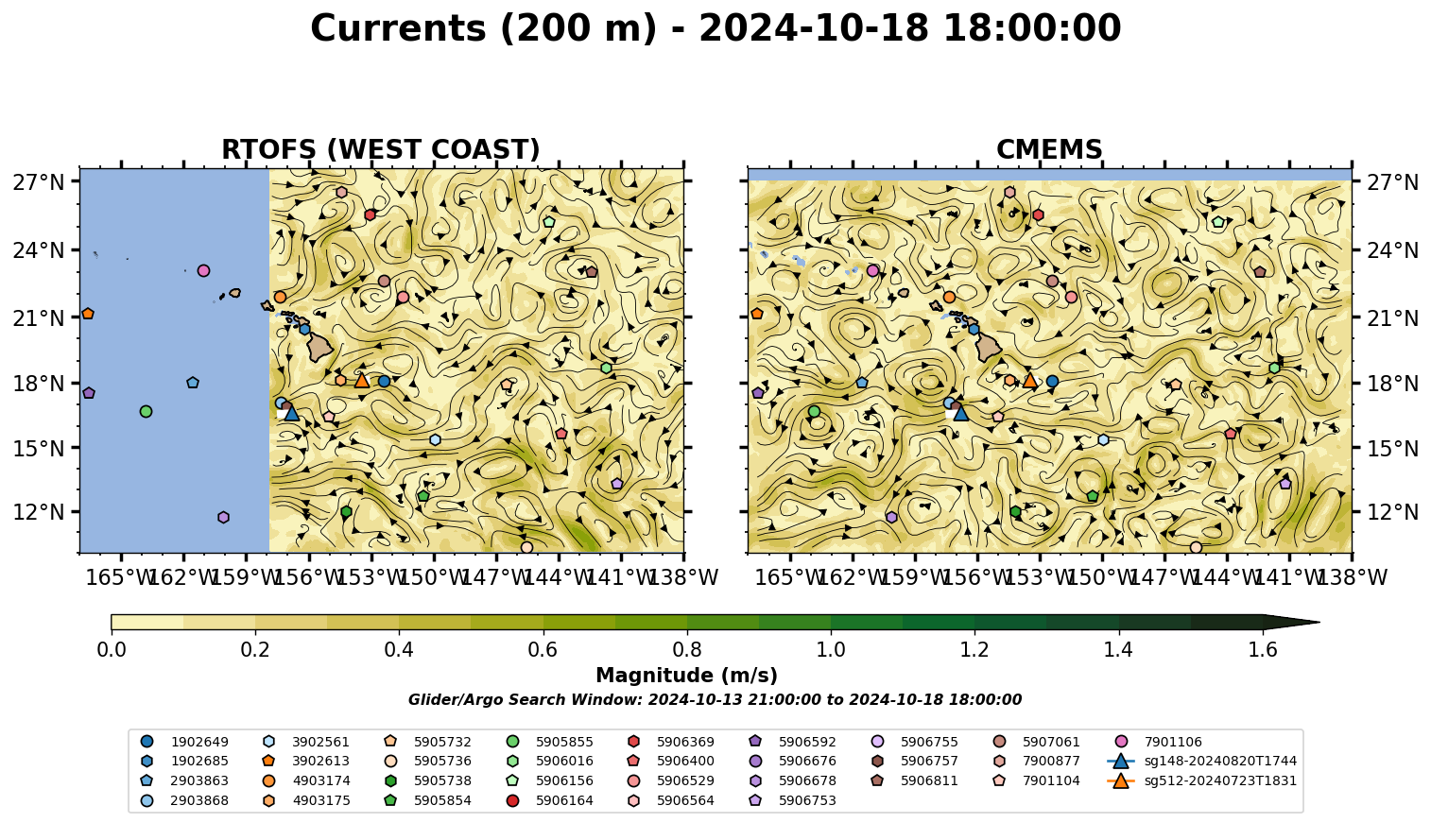 Currents (200 m) - 2024-10-18 18:00:00

RTOFS (WEST COAST)

27°N
24°N
21°N
18°N
15°N
12°N

165°W 162°W 159°W 156°W 153°W 150°W 147°W 144°W 141°W 138°W

CMEMS

27°N
24°N
21°N
18°N
15°N
12°N

165°W 162°W 159°W 156°W 153°W 150°W 147°W 144°W 141°W 138°W

0.0 0.2 0.4 0.6 0.8 1.0 1.2 1.4 1.6

Magnitude (m/s)

Glider/Argo Search Window: 2024-10-13 21:00:00 to 2024-10-18 18:00:00

1902649
1902685
2903863
2903868
3902561
3902613
4903174
4903175
5905732
5905736
5905738
5905854
5905855
5906016
5906156
5906164
5906369
5906400
5906529
5906564
5906592
5906676
5906678
5906753
5906755
5906757
5906811
5907061
7900877
7901104
7901106
sg148-20240820T1744
sg512-20240723T1831